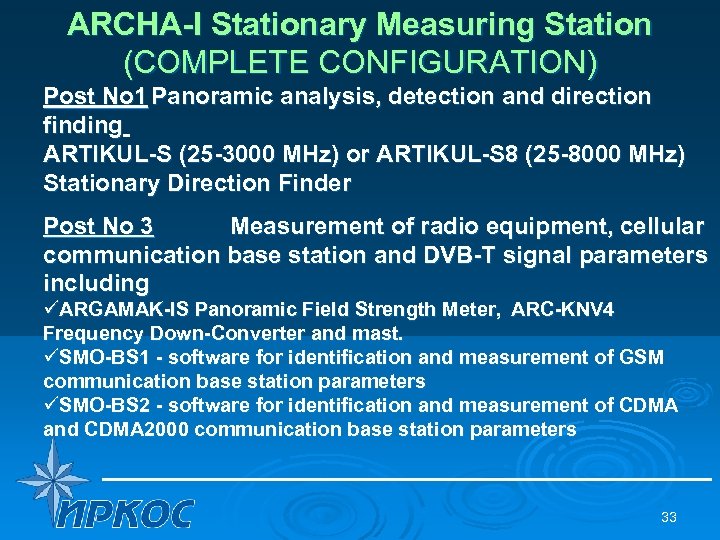 ARCHA-I Stationary Measuring Station
(COMPLETE CONFIGURATION)

Post No1 Panoramic analysis, detection and direction finding
ARTIKUL-S (25-3000 MHz) or ARTIKUL-S8 (25-8000 MHz) Stationary Direction Finder

Post No 3 Measurement of radio equipment, cellular communication base station and DVB-T signal parameters including
✓ARGAMAK-IS Panoramic Field Strength Meter, ARC-KNV4 Frequency Down-Converter and mast.
✓SMO-BS1 - software for identification and measurement of GSM communication base station parameters
✓SMO-BS2 - software for identification and measurement of CDMA and CDMA2000 communication base station parameters

ИРКОС

33